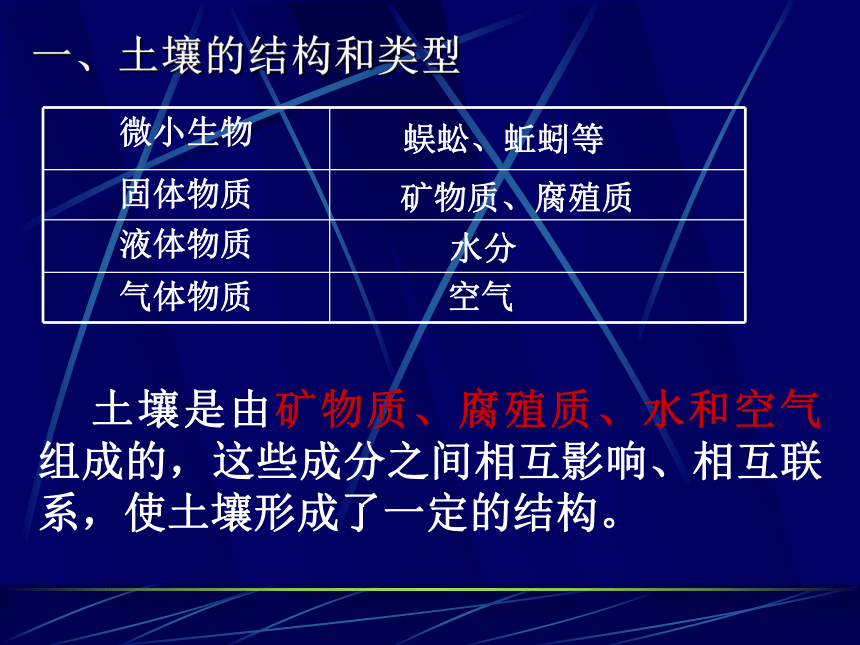 一、土壤的结构和类型

| 微小生物 | 蜈蚣、蚯蚓等 |
|---|---|
| 固体物质 | 矿物质、腐殖质 |
| 液体物质 | 水分 |
| 气体物质 | 空气 |

土壤是由矿物质、腐殖质、水和空气组成的，这些成分之间相互影响、相互联系，使土壤形成了一定的结构。